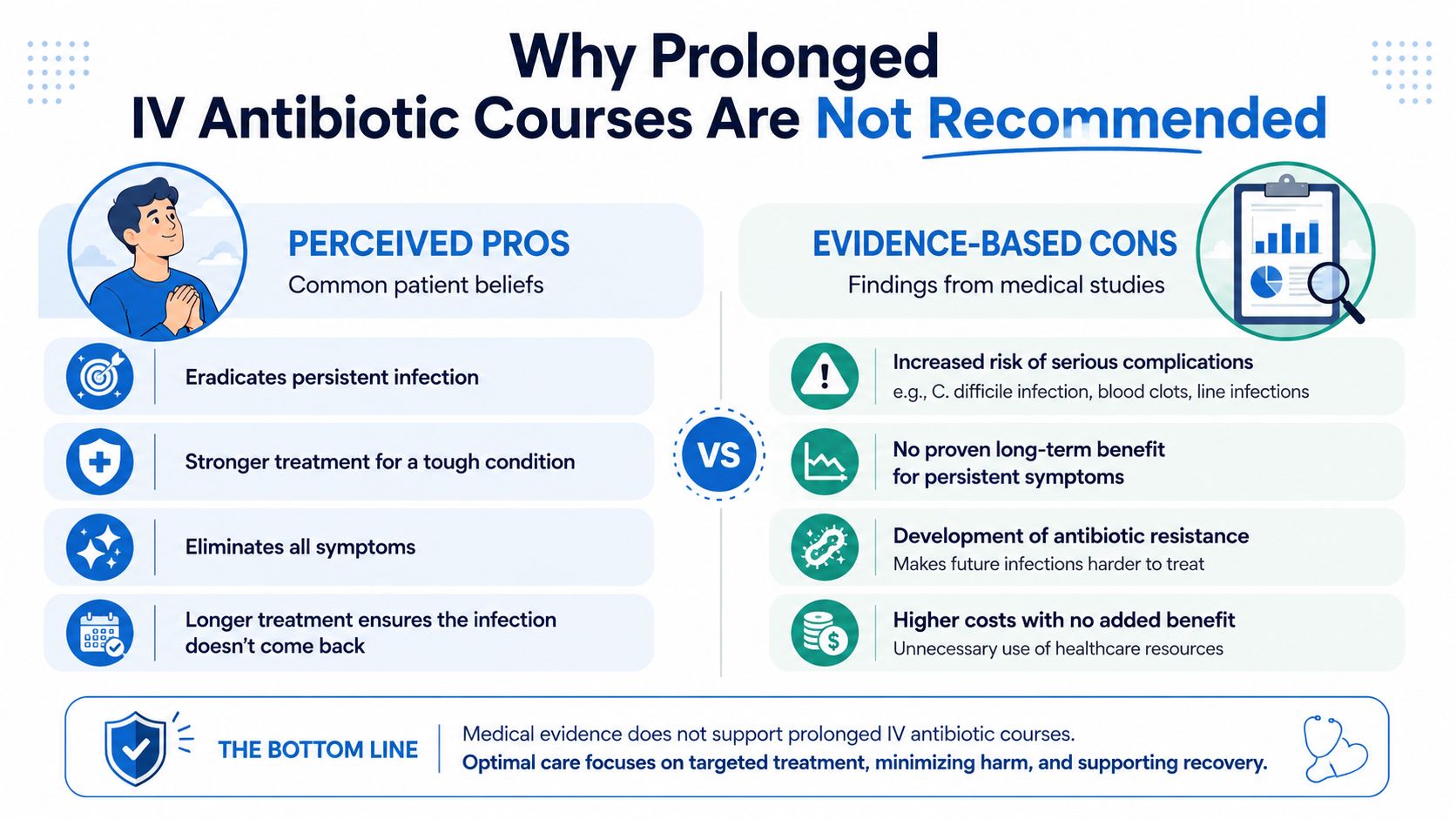 Why Prolonged
IV Antibiotic Courses Are Not Recommended

PERCEIVED PROS
Common patient beliefs

Eradicates persistent infection

Stronger treatment for a tough condition

Eliminates all symptoms

Longer treatment ensures the infection doesn't come back

VS

EVIDENCE-BASED CONS
Findings from medical studies

Increased risk of serious complications
e.g., C. difficile infection, blood clots, line infections

No proven long-term benefit for persistent symptoms

Development of antibiotic resistance
Makes future infections harder to treat

Higher costs with no added benefit
Unnecessary use of healthcare resources

THE BOTTOM LINE
Medical evidence does not support prolonged IV antibiotic courses.
Optimal care focuses on targeted treatment, minimizing harm, and supporting recovery.